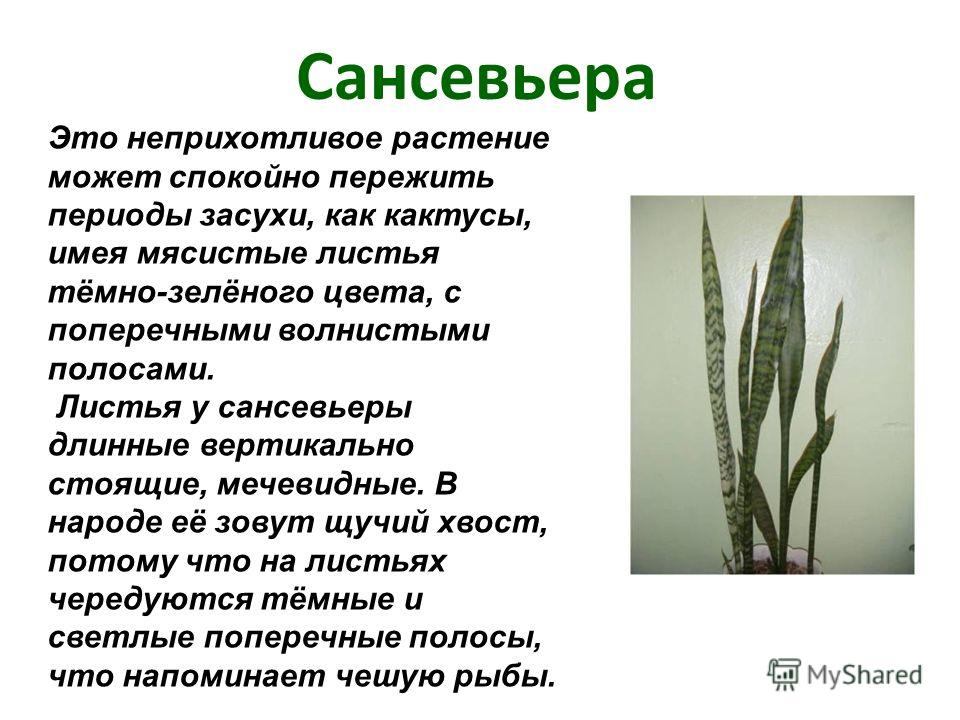 Сансевьера

Это неприхотливое растение может спокойно пережить периоды засухи, как кактусы, имея мясистые листья тёмно-зелёного цвета, с поперечными волнистыми полосами.

Листья у сансевьеры длинные вертикально стоящие, мечевидные. В народе её зовут щучий хвост, потому что на листьях чередуются тёмные и светлые поперечные полосы, что напоминает чешую рыбы.

MyShared